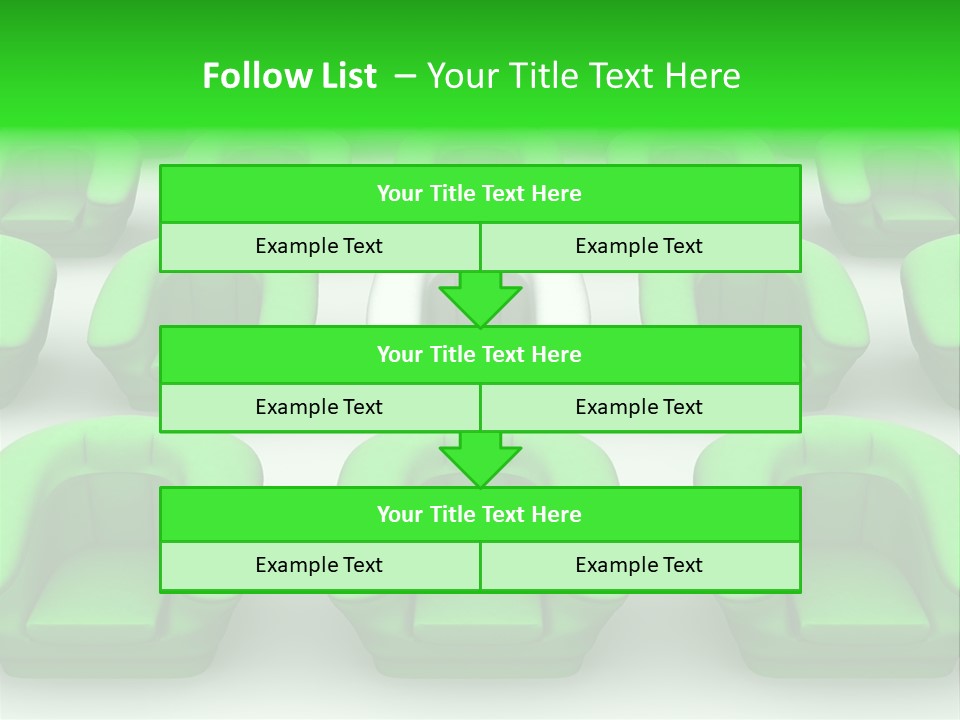 Follow List – Your Title Text Here

Your Title Text Here

Example Text

Example Text

Your Title Text Here

Example Text

Example Text

Your Title Text Here

Example Text

Example Text